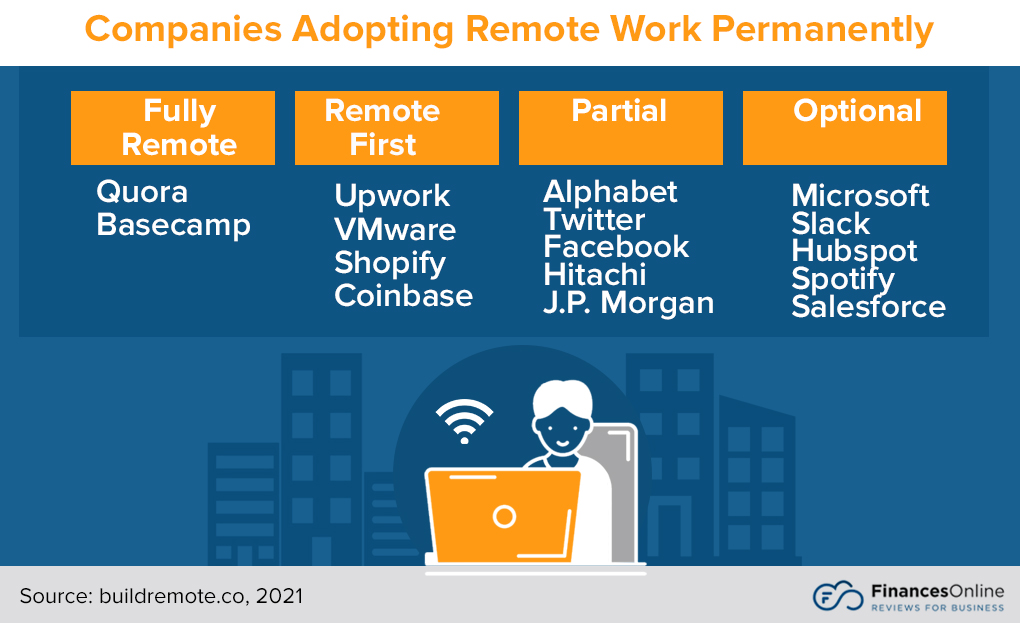 Companies Adopting Remote Work Permanently

Fully Remote
Quora
Basecamp

Remote First
Upwork
VMware
Shopify
Coinbase

Partial
Alphabet
Twitter
Facebook
Hitachi
J.P. Morgan

Optional
Microsoft
Slack
Hubspot
Spotify
Salesforce

Source: buildremote.co, 2021

FinancesOnline
REVIEWS FOR BUSINESS